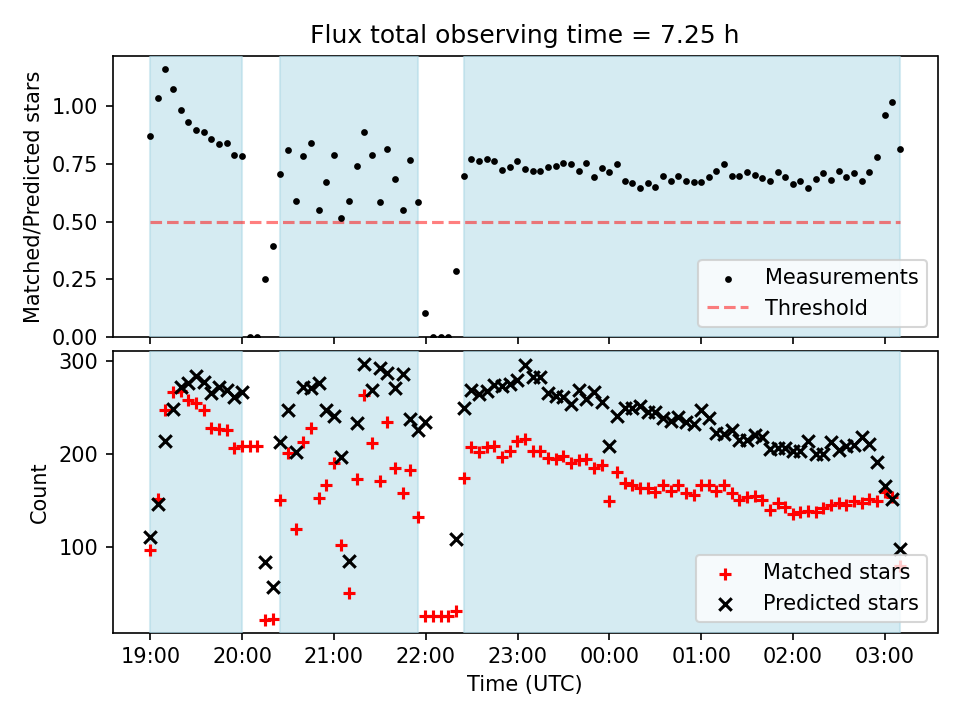 Flux total observing time = 7.25 h

Matched/Predicted stars

1.00
0.75
0.50
0.25
0.00

Measurements
Threshold

Count

300
200
100

Matched stars
Predicted stars

19:00 20:00 21:00 22:00 23:00 00:00 01:00 02:00 03:00

Time (UTC)